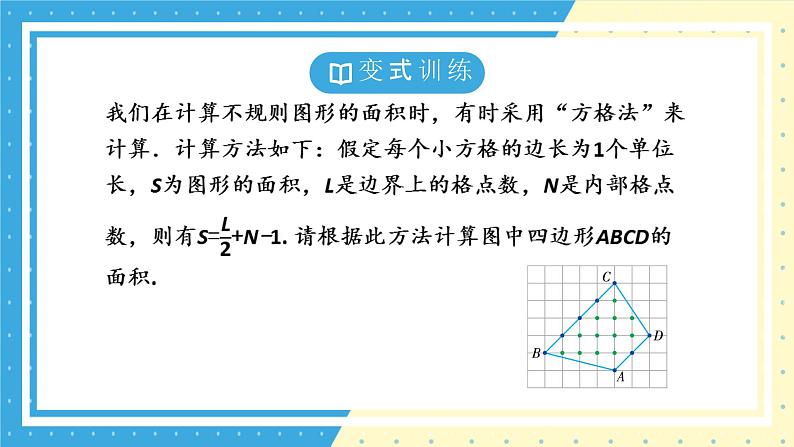 变式训练

我们在计算不规则图形的面积时，有时采用“方格法”来计算．计算方法如下：假定每个小方格的边长为1个单位长，$S$为图形的面积，$L$是边界上的格点数，$N$是内部格点数，则有$S=\frac{L}{2}+N-1$. 请根据此方法计算图中四边形$ABCD$的面积.

C
D
B
A